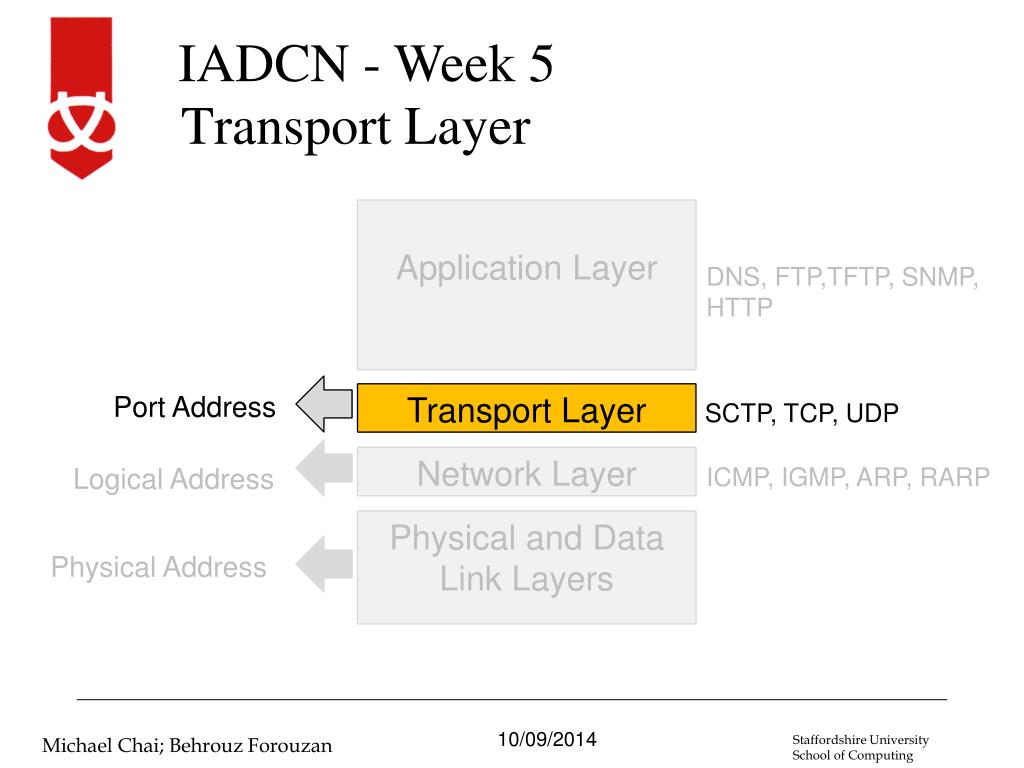 IADCN - Week 5
Transport Layer

Application Layer

DNS, FTP,TFTP, SNMP, HTTP

Port Address

Transport Layer

SCTP, TCP, UDP

Logical Address

Network Layer

ICMP, IGMP, ARP, RARP

Physical Address

Physical and Data Link Layers

Michael Chai; Behrouz Forouzan

10/09/2014

Staffordshire University
School of Computing